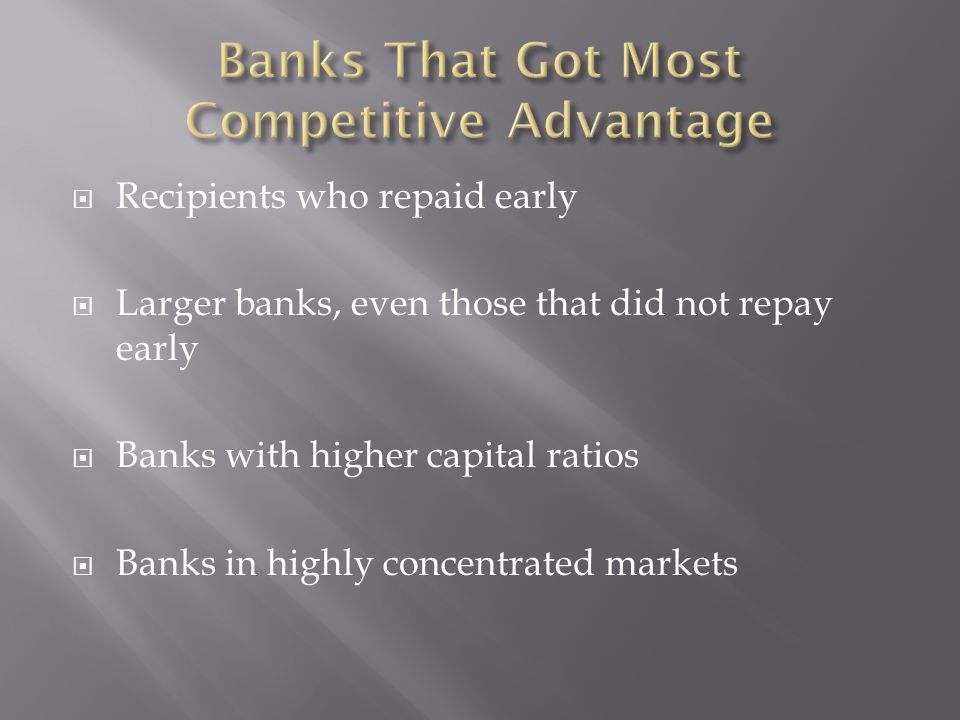 Banks That Got Most Competitive Advantage

Recipients who repaid early

Larger banks, even those that did not repay early

Banks with higher capital ratios

Banks in highly concentrated markets